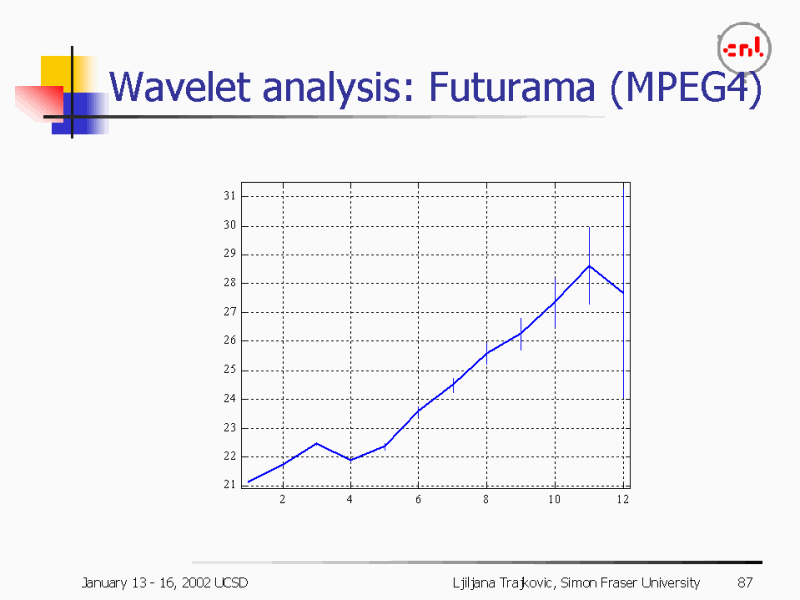 cnl

Wavelet analysis: Futurama (MPEG4)

31
30
29
28
27
26
25
24
23
22
21

2
4
6
8
10
12

January 13 - 16, 2002 UCSD

Ljiljana Trajkovic, Simon Fraser University

87